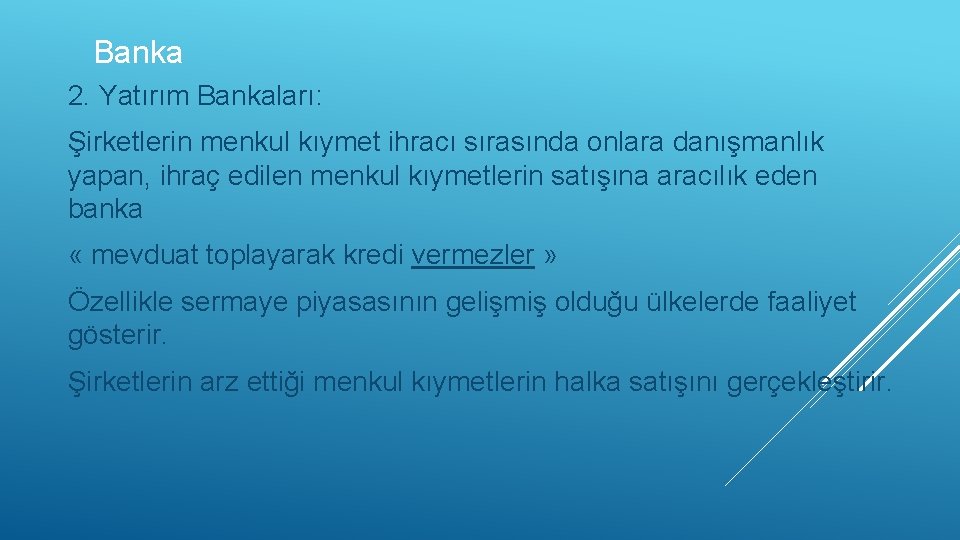 Banka

2. Yatırım Bankaları:

Şirketlerin menkul kıymet ihracı sırasında onlara danışmanlık yapan, ihraç edilen menkul kıymetlerin satışına aracılık eden banka

« mevduat toplayarak kredi vermezler »

Özellikle sermaye piyasasının gelişmiş olduğu ülkelerde faaliyet gösterir.

Şirketlerin arz ettiği menkul kıymetlerin halka satışını gerçekleştirir.